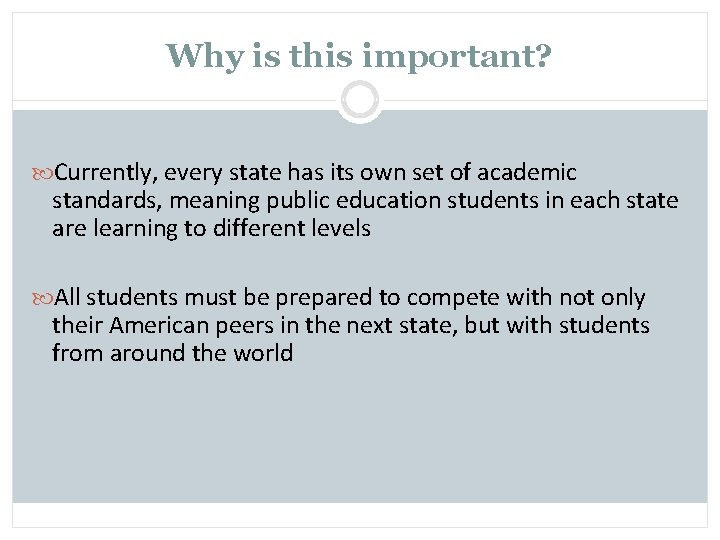 Why is this important?

Currently, every state has its own set of academic standards, meaning public education students in each state are learning to different levels

All students must be prepared to compete with not only their American peers in the next state, but with students from around the world